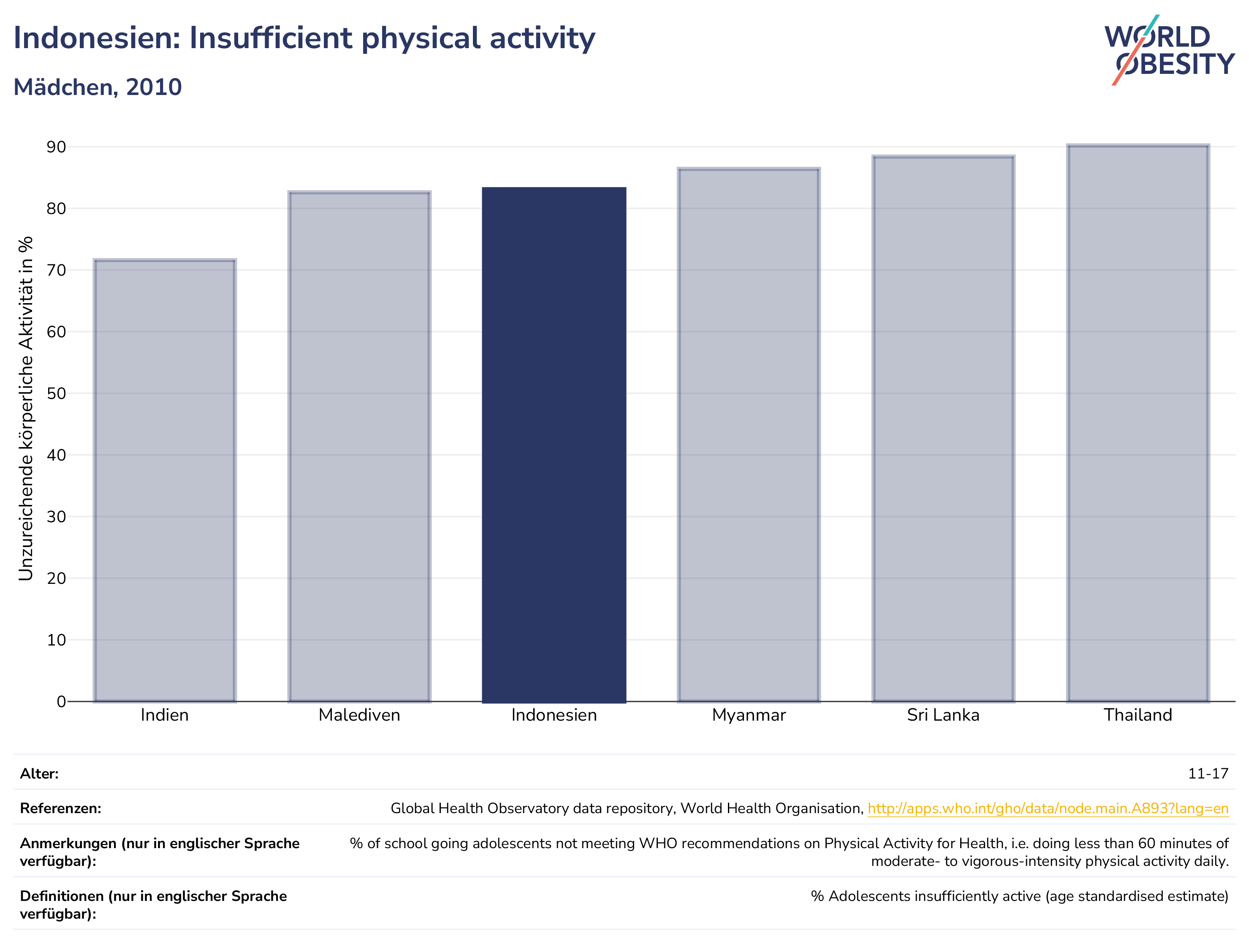 Indonesien: Insufficient physical activity

Mädchen, 2010

WORLD OBESITY

Unzureichende körperliche Aktivität in %

90
80
70
60
50
40
30
20
10
0

Indien
Malediven
Indonesien
Myanmar
Sri Lanka
Thailand

| | |
|---|---|
| Alter: | 11-17 |
| Referenzen: | Global Health Observatory data repository, World Health Organisation, http://apps.who.int/gho/data/node.main.A893?lang=en |
| Anmerkungen (nur in englischer Sprache verfügbar): | % of school going adolescents not meeting WHO recommendations on Physical Activity for Health, i.e. doing less than 60 minutes of moderate- to vigorous-intensity physical activity daily. |
| Definitionen (nur in englischer Sprache verfügbar): | % Adolescents insufficiently active (age standardised estimate) |